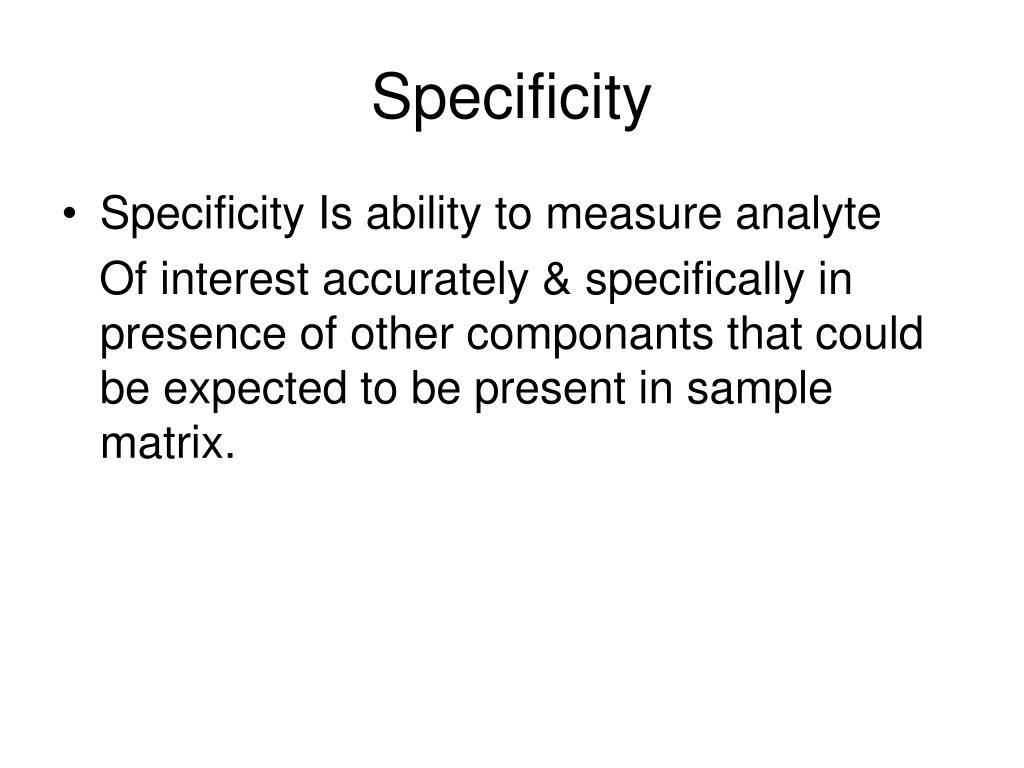 Specificity

• Specificity Is ability to measure analyte

Of interest accurately & specifically in presence of other componants that could be expected to be present in sample matrix.